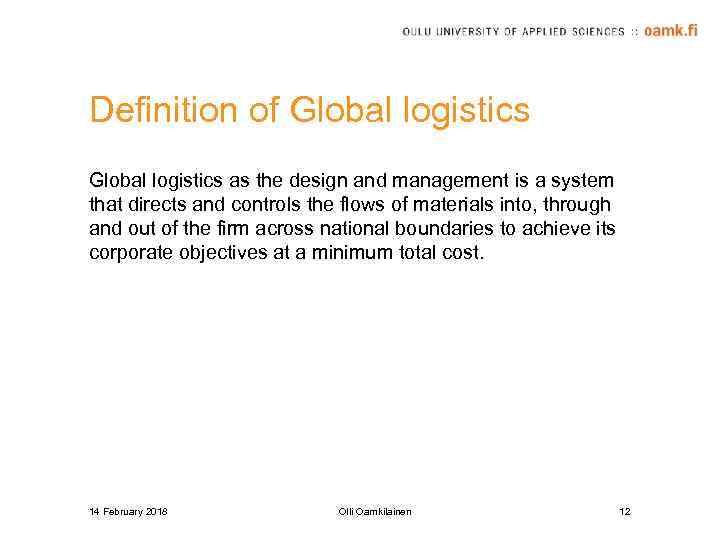 OULU UNIVERSITY OF APPLIED SCIENCES :: oamk.fi

Definition of Global logistics

Global logistics as the design and management is a system that directs and controls the flows of materials into, through and out of the firm across national boundaries to achieve its corporate objectives at a minimum total cost.

14 February 2018

Olli Oamkilainen

12